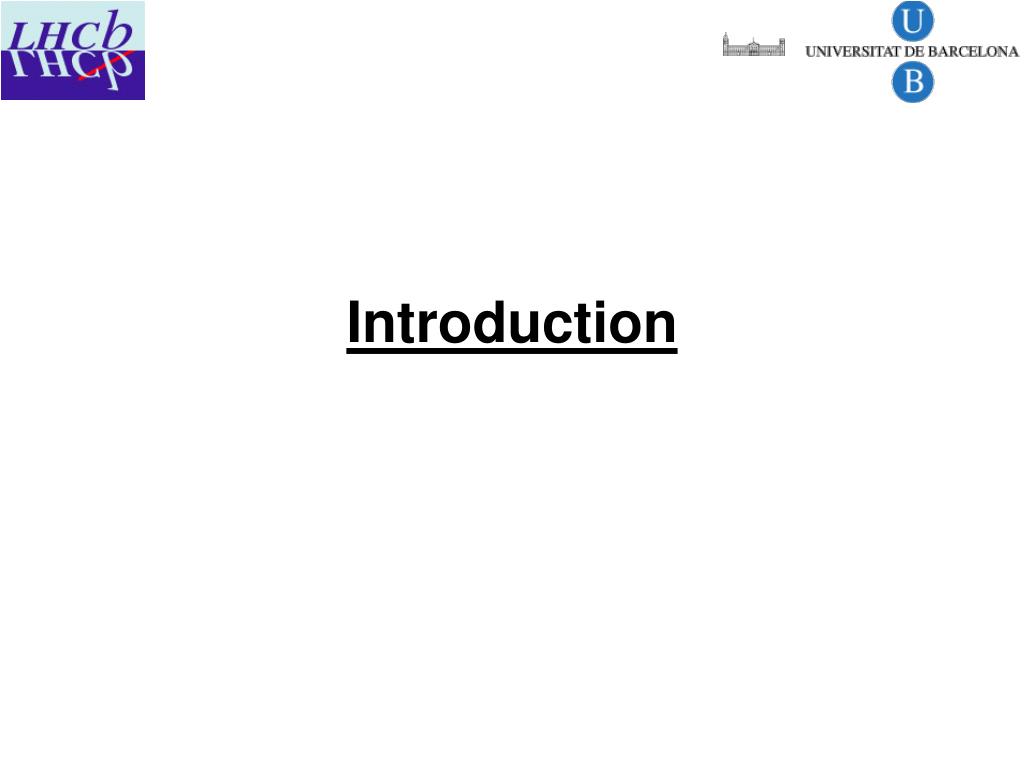 LHCb

U
UNIVERSITAT DE BARCELONA
B

Introduction